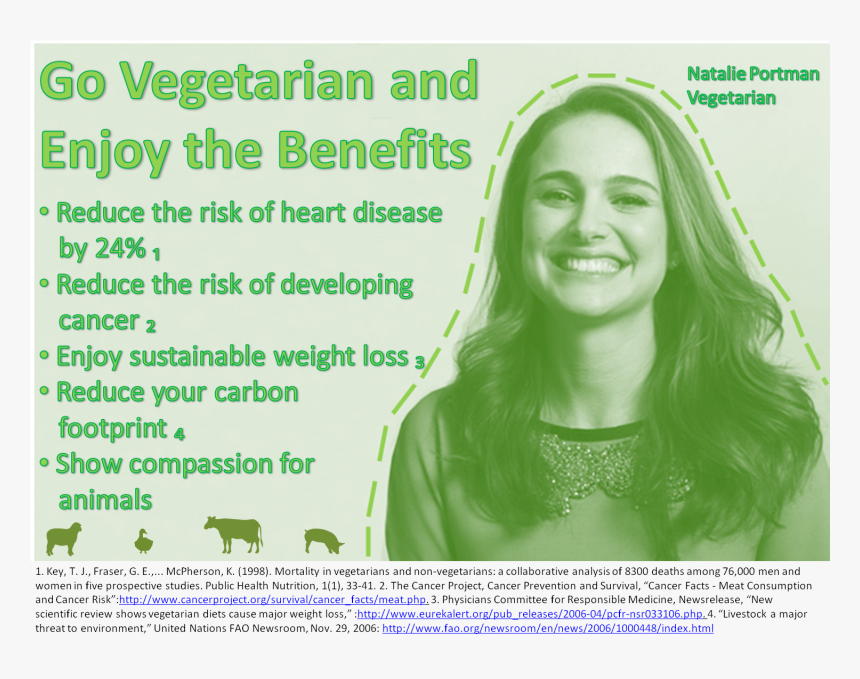 Go Vegetarian and Enjoy the Benefits

Natalie Portman
Vegetarian

• Reduce the risk of heart disease by 24% $_1$
• Reduce the risk of developing cancer $_2$
• Enjoy sustainable weight loss $_3$
• Reduce your carbon footprint $_4$
• Show compassion for animals

1. Key, T. J., Fraser, G. E.,... McPherson, K. (1998). Mortality in vegetarians and non-vegetarians: a collaborative analysis of 8300 deaths among 76,000 men and women in five prospective studies. Public Health Nutrition, 1(1), 33-41. 2. The Cancer Project, Cancer Prevention and Survival, "Cancer Facts - Meat Consumption and Cancer Risk":http://www.cancerproject.org/survival/cancer_facts/meat.php. 3. Physicians Committee for Responsible Medicine, Newsrelease, "New scientific review shows vegetarian diets cause major weight loss," :http://www.eurekalert.org/pub_releases/2006-04/pcfr-nsr033106.php. 4. "Livestock a major threat to environment," United Nations FAO Newsroom, Nov. 29, 2006: http://www.fao.org/newsroom/en/news/2006/1000448/index.html